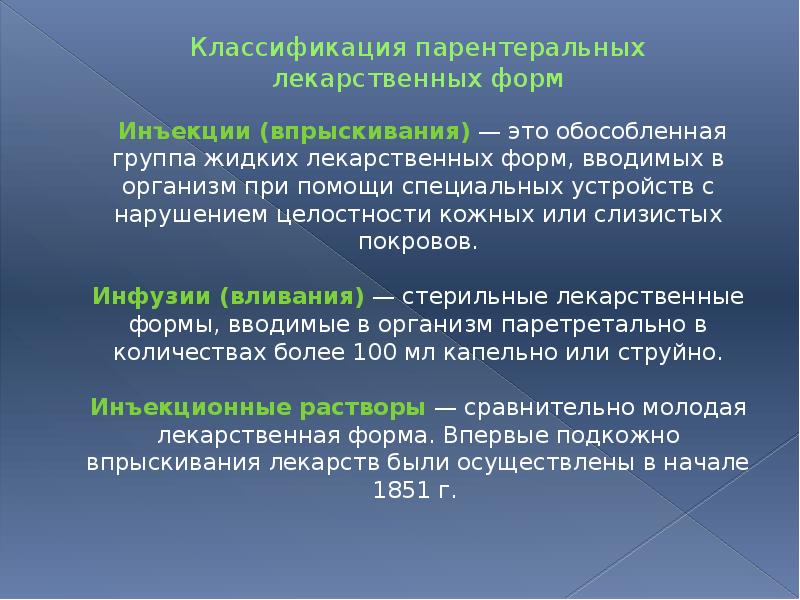 Классификация парентеральных лекарственных форм

Инъекции (впрыскивания) — это обособленная группа жидких лекарственных форм, вводимых в организм при помощи специальных устройств с нарушением целостности кожных или слизистых покровов.

Инфузии (вливания) — стерильные лекарственные формы, вводимые в организм паретретально в количествах более 100 мл капельно или струйно.

Инъекционные растворы — сравнительно молодая лекарственная форма. Впервые подкожно впрыскивания лекарств были осуществлены в начале 1851 г.